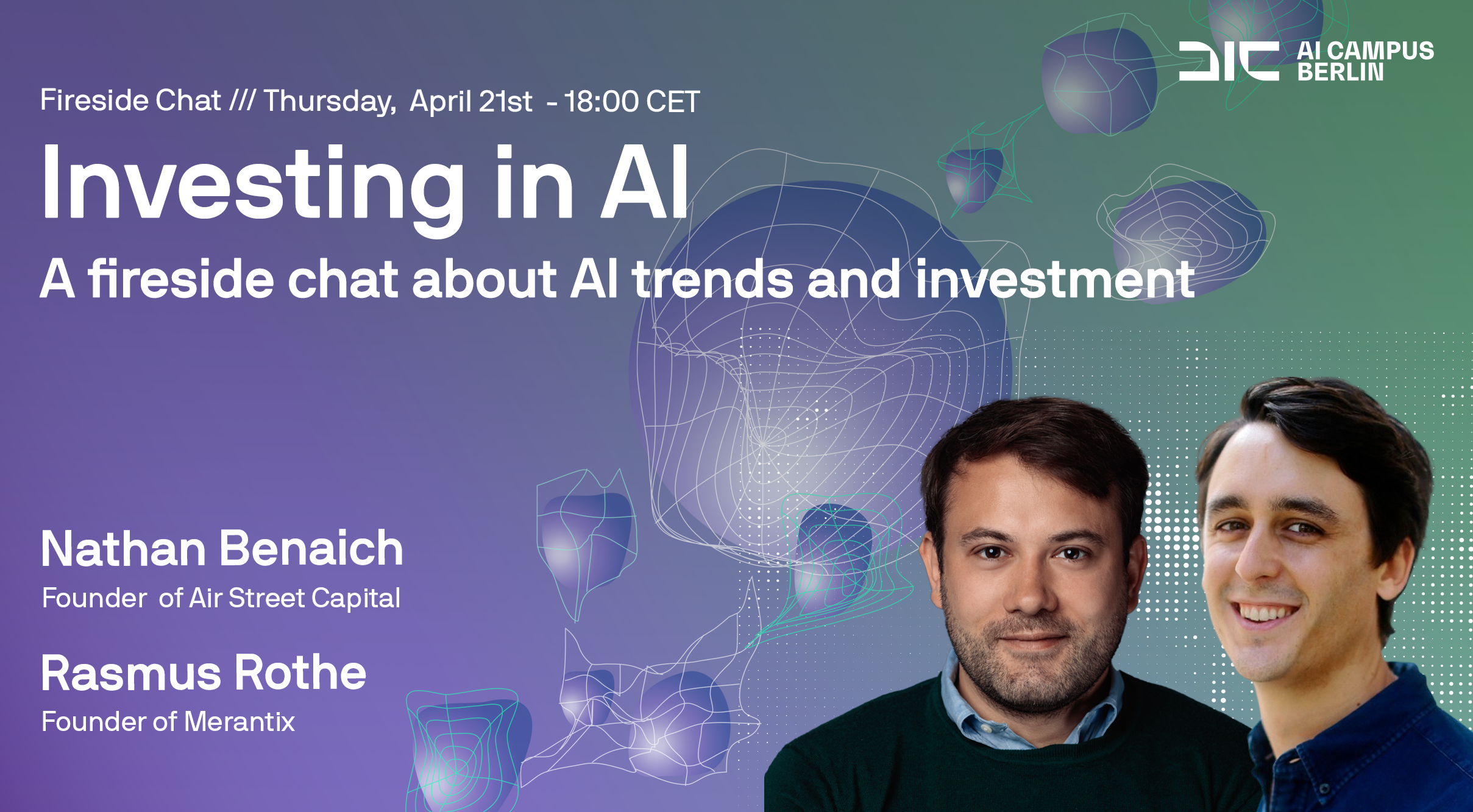 AI CAMPUS BERLIN

Fireside Chat /// Thursday, April 21st - 18:00 CET

Investing in AI

A fireside chat about AI trends and investment

Nathan Benaich

Founder of Air Street Capital

Rasmus Rothe

Founder of Merantix